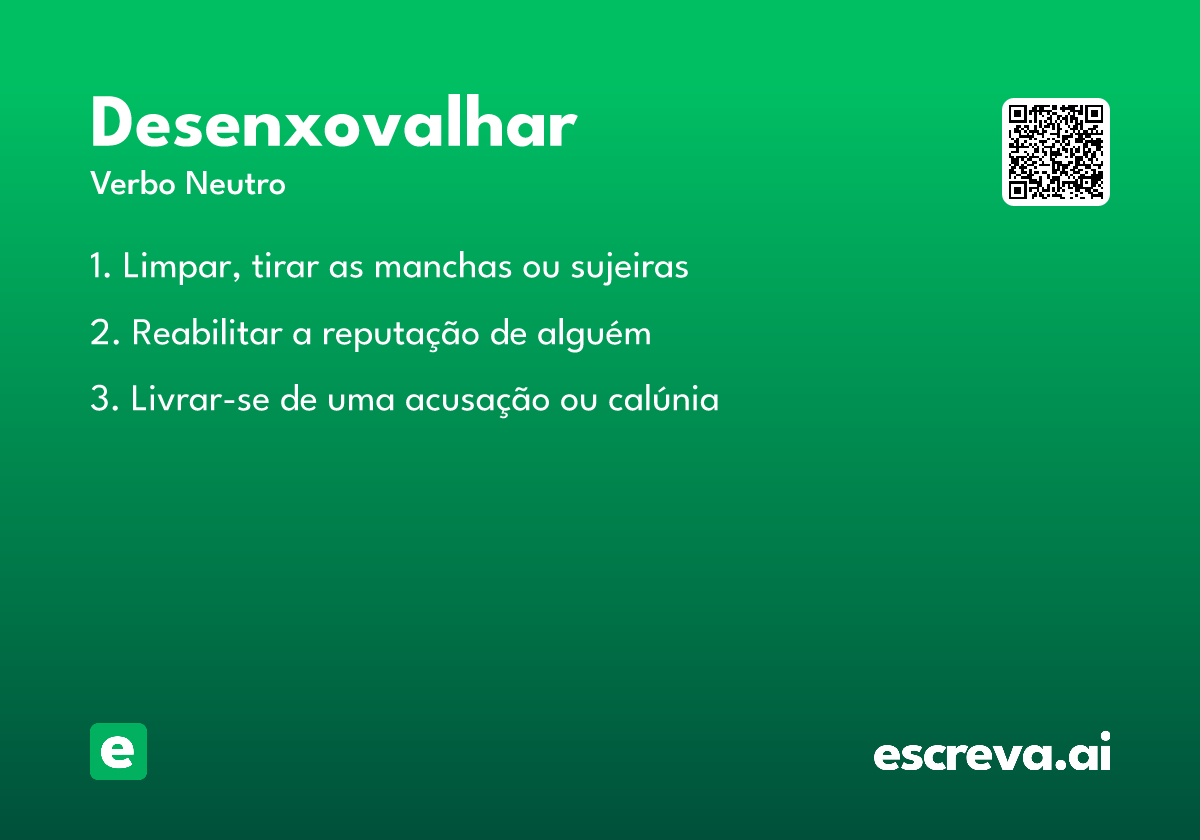 Desenxovalhar
Verbo Neutro

1. Limpar, tirar as manchas ou sujeiras

2. Reabilitar a reputação de alguém

3. Livrar-se de uma acusação ou calúnia

e

escreva.ai